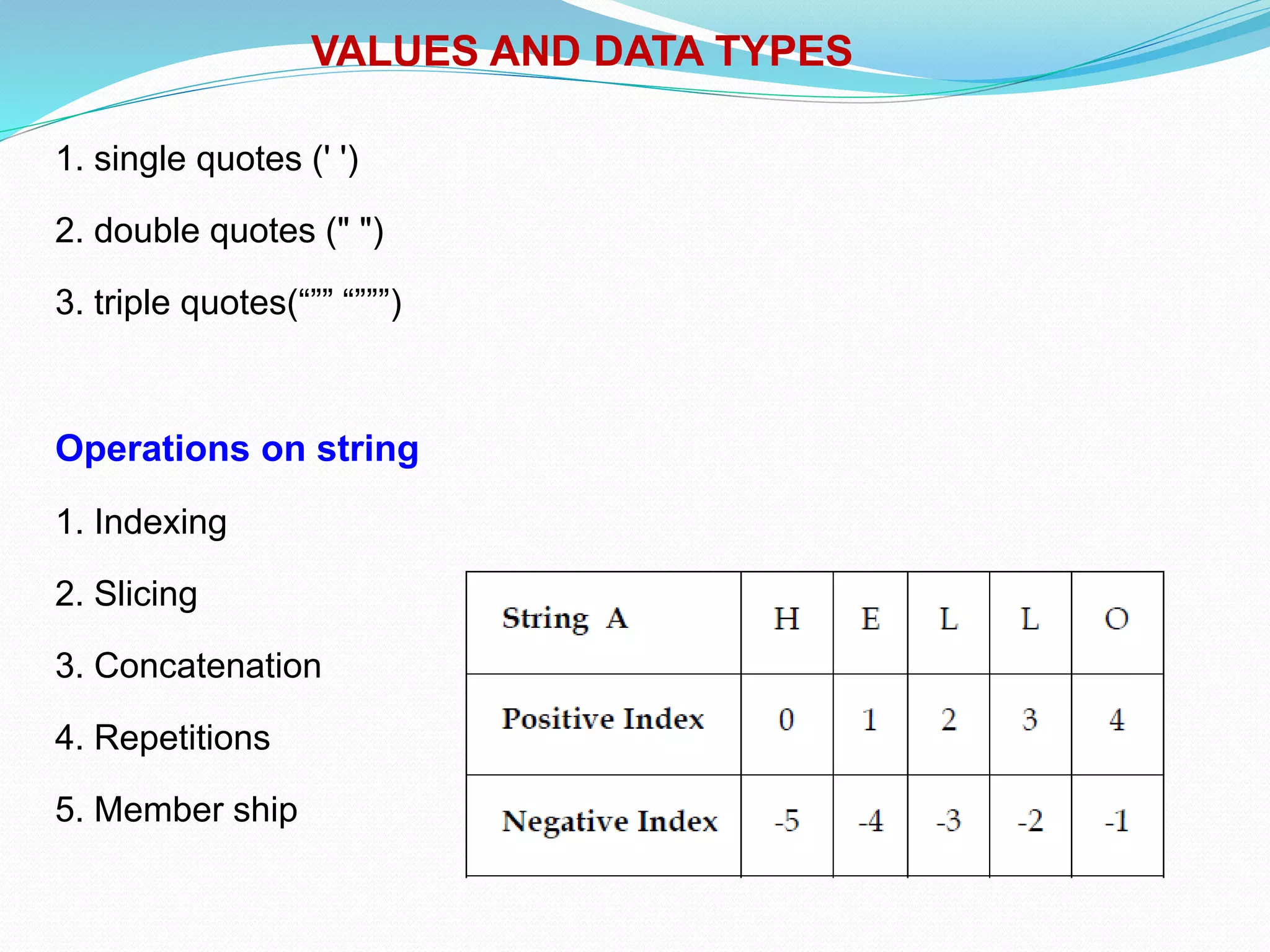 VALUES AND DATA TYPES

1. single quotes (' ')

2. double quotes (" ")

3. triple quotes(“”” “”””)

Operations on string

1. Indexing

2. Slicing

3. Concatenation

4. Repetitions

5. Member ship

| String A | H | E | L | L | O |
|---|---|---|---|---|---|
| Positive Index | 0 | 1 | 2 | 3 | 4 |
| Negative Index | -5 | -4 | -3 | -2 | -1 |